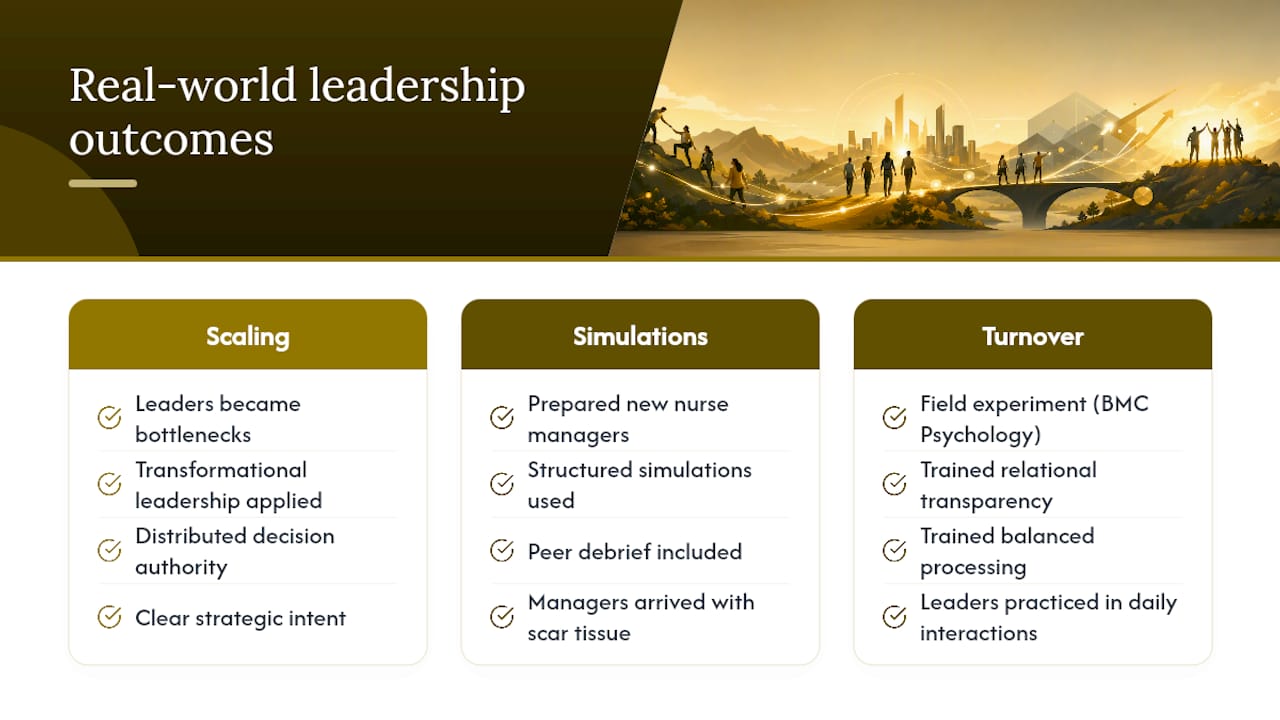 Real-world leadership outcomes

Scaling

Leaders became bottlenecks

Transformational leadership applied

Distributed decision authority

Clear strategic intent

Simulations

Prepared new nurse managers

Structured simulations used

Peer debrief included

Managers arrived with scar tissue

Turnover

Field experiment (BMC Psychology)

Trained relational transparency

Trained balanced processing

Leaders practiced in daily interactions